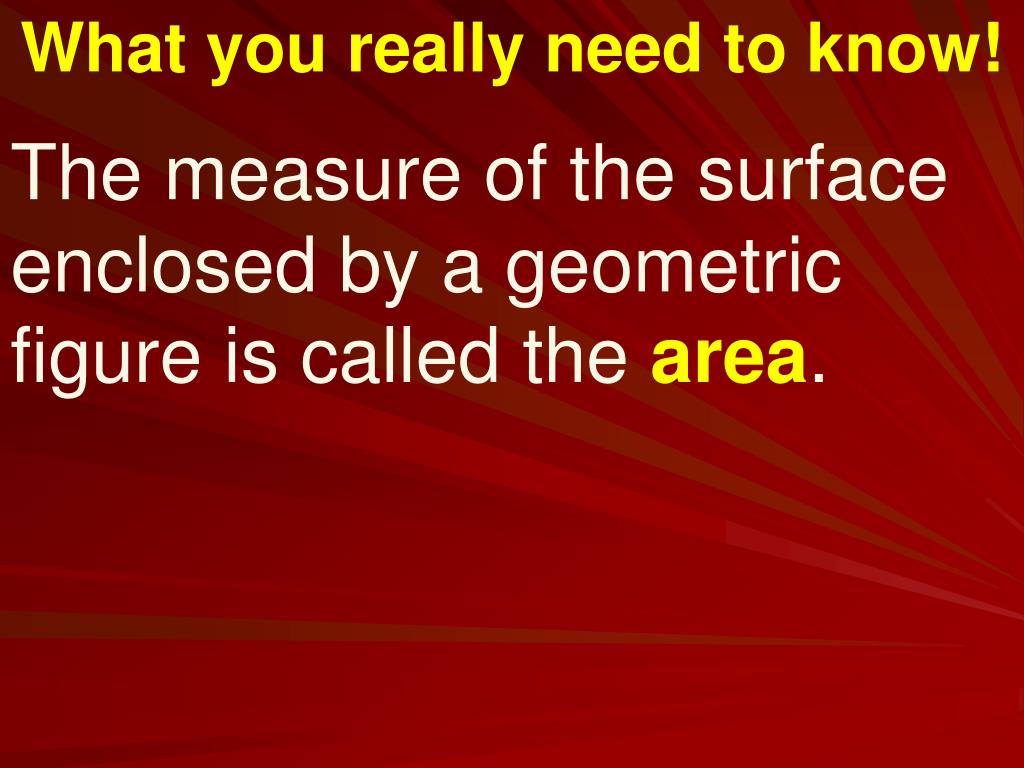 What you really need to know!

The measure of the surface enclosed by a geometric figure is called the area.